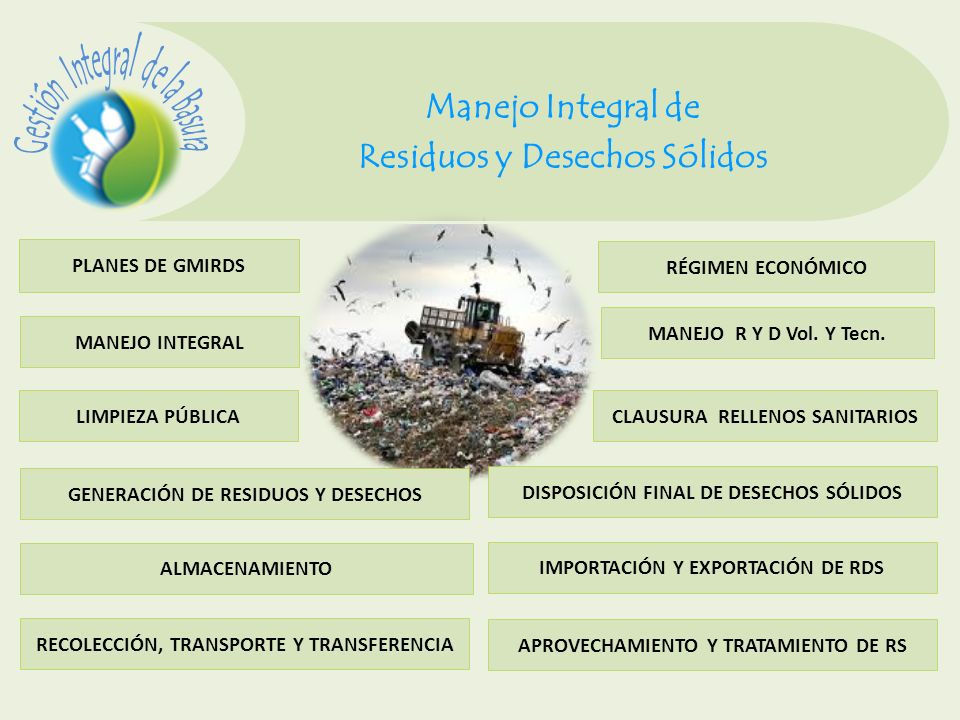 Gestión Integral de la Basura

Manejo Integral de Residuos y Desechos Sólidos

PLANES DE GMIRDS

MANEJO INTEGRAL

LIMPIEZA PÚBLICA

GENERACIÓN DE RESIDUOS Y DESECHOS

ALMACENAMIENTO

RECOLECCIÓN, TRANSPORTE Y TRANSFERENCIA

RÉGIMEN ECONÓMICO

MANEJO R Y D Vol. Y Tecn.

CLAUSURA RELLENOS SANITARIOS

DISPOSICIÓN FINAL DE DESECHOS SÓLIDOS

IMPORTACIÓN Y EXPORTACIÓN DE RDS

APROVECHAMIENTO Y TRATAMIENTO DE RS